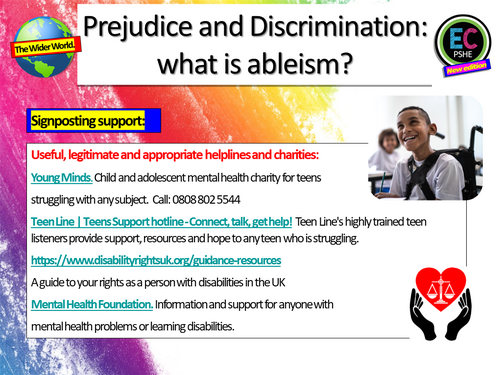 The Wider World.

Prejudice and Discrimination: what is ableism?

EC PSHE New edition

Signposting support:

Useful, legitimate and appropriate helplines and charities:

Young Minds. Child and adolescent mental health charity for teens struggling with any subject. Call: 0808 802 5544

Teen Line | Teens Support hotline - Connect, talk, get help! Teen Line's highly trained teen listeners provide support, resources and hope to any teen who is struggling.

https://www.disabilityrightsuk.org/guidance-resources

A guide to your rights as a person with disabilities in the UK

Mental Health Foundation. Information and support for anyone with mental health problems or learning disabilities.